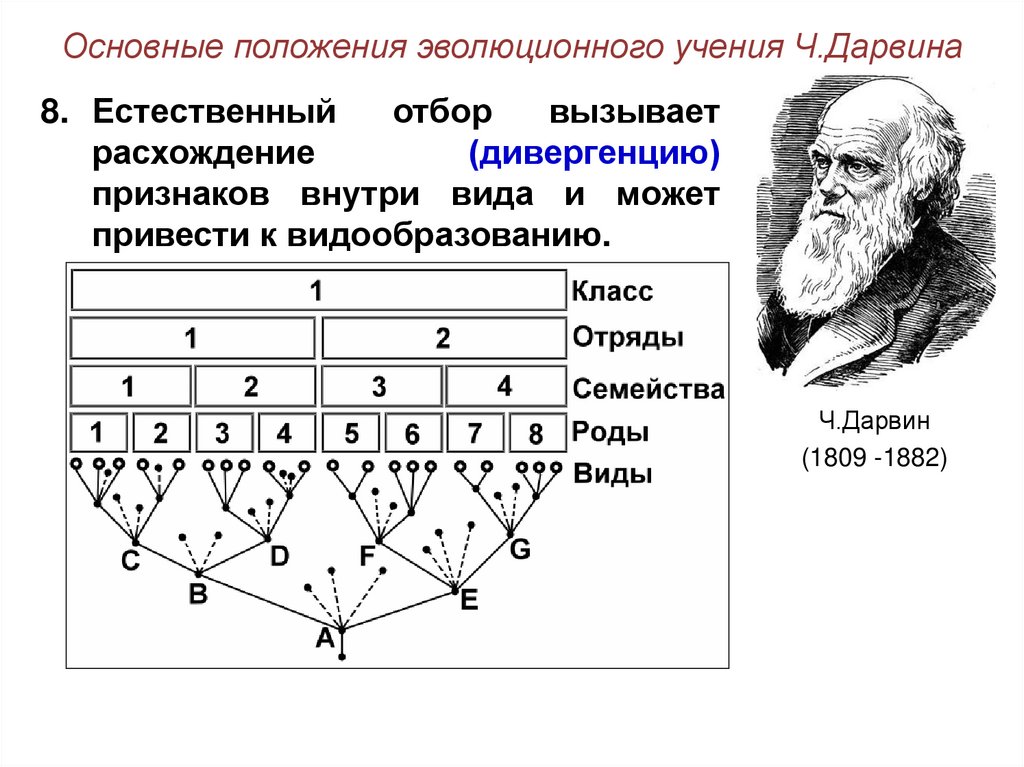 Основные положения эволюционного учения Ч.Дарвина

8. Естественный отбор вызывает расхождение (дивергенцию) признаков внутри вида и может привести к видообразованию.

1 Класс
1 2 Отряды
1 2 3 4 Семейства
1 2 3 4 5 6 7 8 Роды
Виды

C D F G
B E
A

Ч.Дарвин
(1809 -1882)